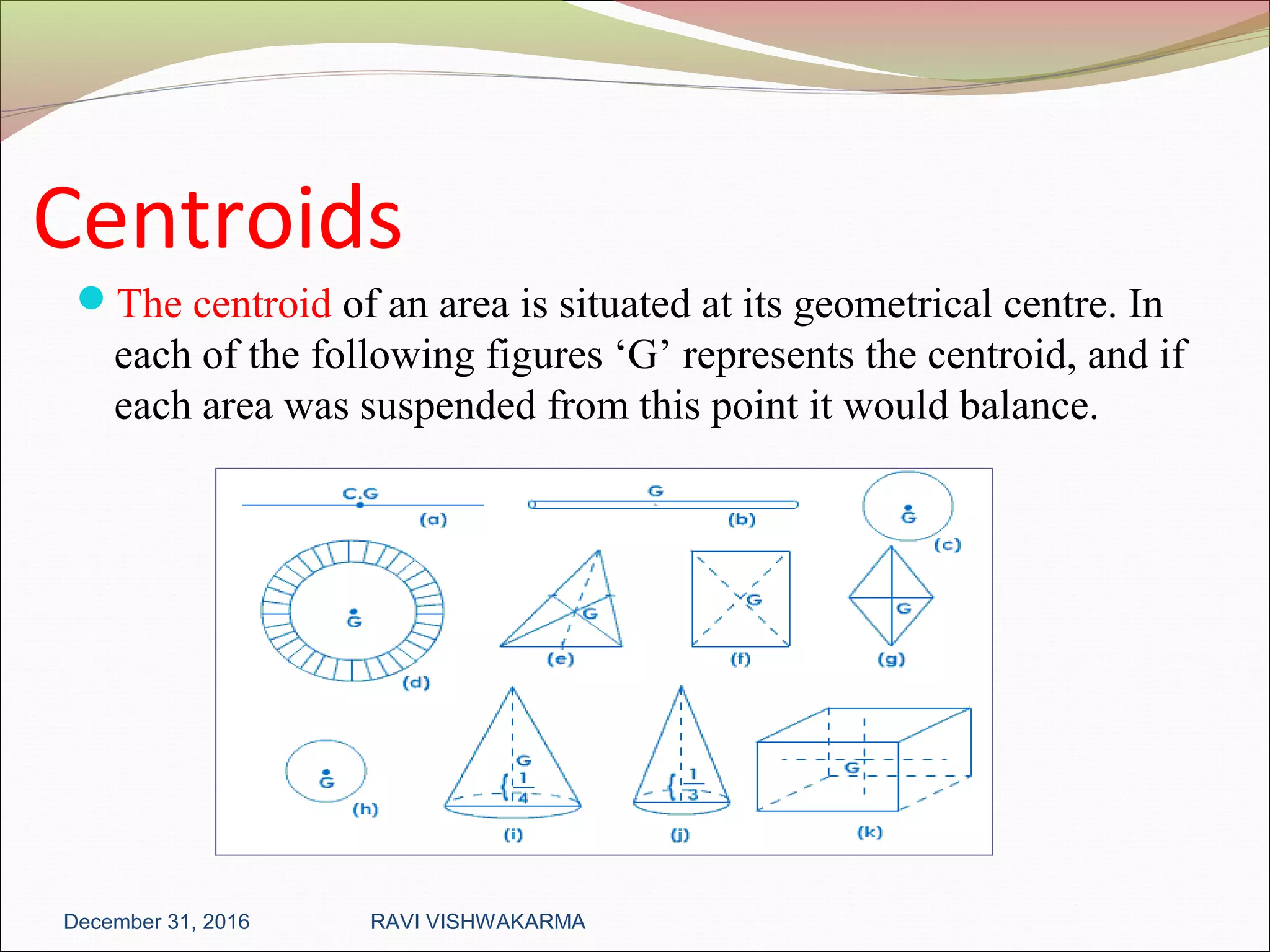 Centroids

The centroid of an area is situated at its geometrical centre. In each of the following figures ‘G’ represents the centroid, and if each area was suspended from this point it would balance.

C.G
(a)
G
(b)
G
(c)
G
(d)
G
(e)
G
(f)
G
(g)
G
(h)
G
$\frac{1}{4}$
(i)
$\frac{1}{3}$
(j)
G
(k)

December 31, 2016 RAVI VISHWAKARMA